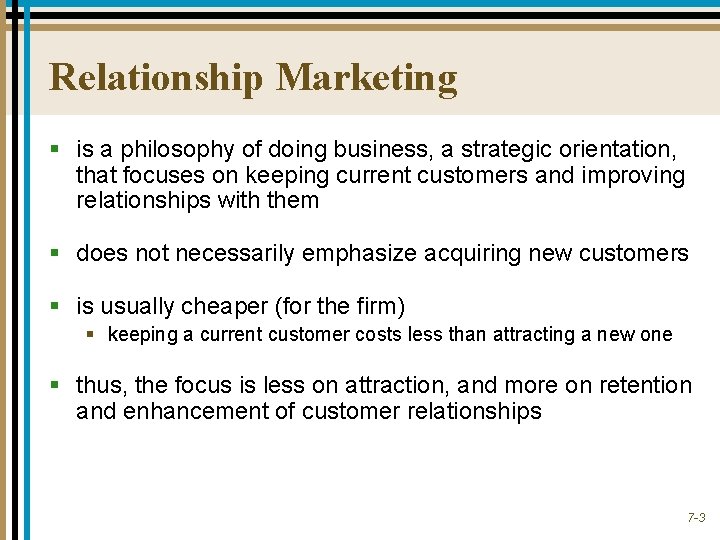 Relationship Marketing

- is a philosophy of doing business, a strategic orientation, that focuses on keeping current customers and improving relationships with them

- does not necessarily emphasize acquiring new customers

- is usually cheaper (for the firm)
  - keeping a current customer costs less than attracting a new one

- thus, the focus is less on attraction, and more on retention and enhancement of customer relationships

7-3